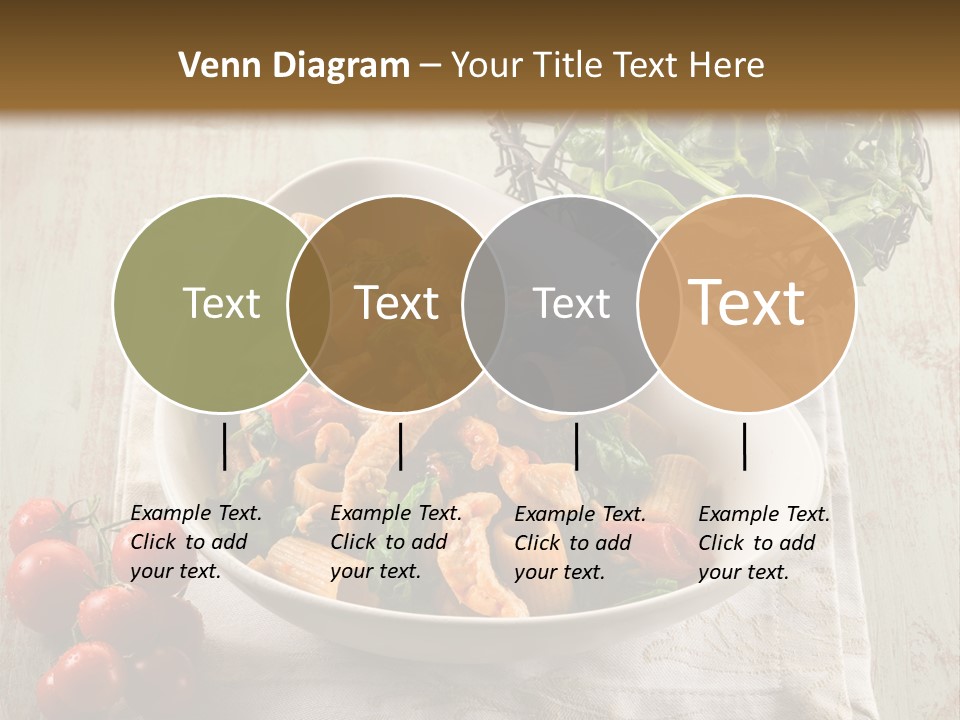 Venn Diagram – Your Title Text Here

Text

Text

Text

Text

Example Text. Click to add your text.

Example Text. Click to add your text.

Example Text. Click to add your text.

Example Text. Click to add your text.